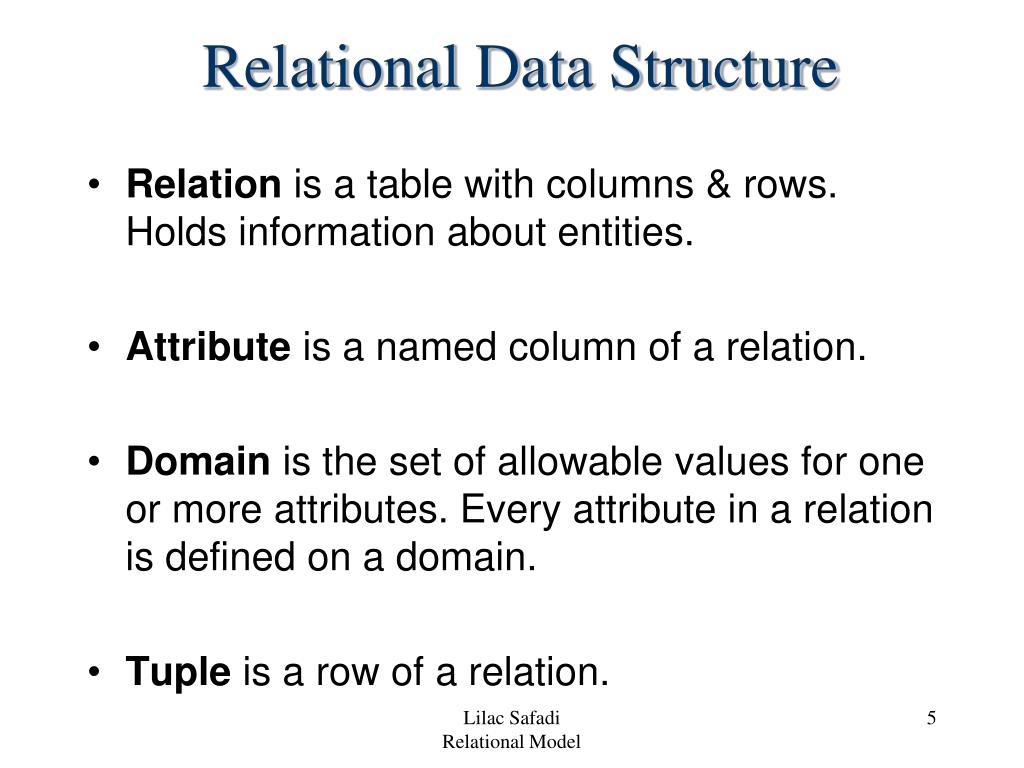 Relational Data Structure

• Relation is a table with columns & rows. Holds information about entities.

• Attribute is a named column of a relation.

• Domain is the set of allowable values for one or more attributes. Every attribute in a relation is defined on a domain.

• Tuple is a row of a relation.

Lilac Safadi
Relational Model

5